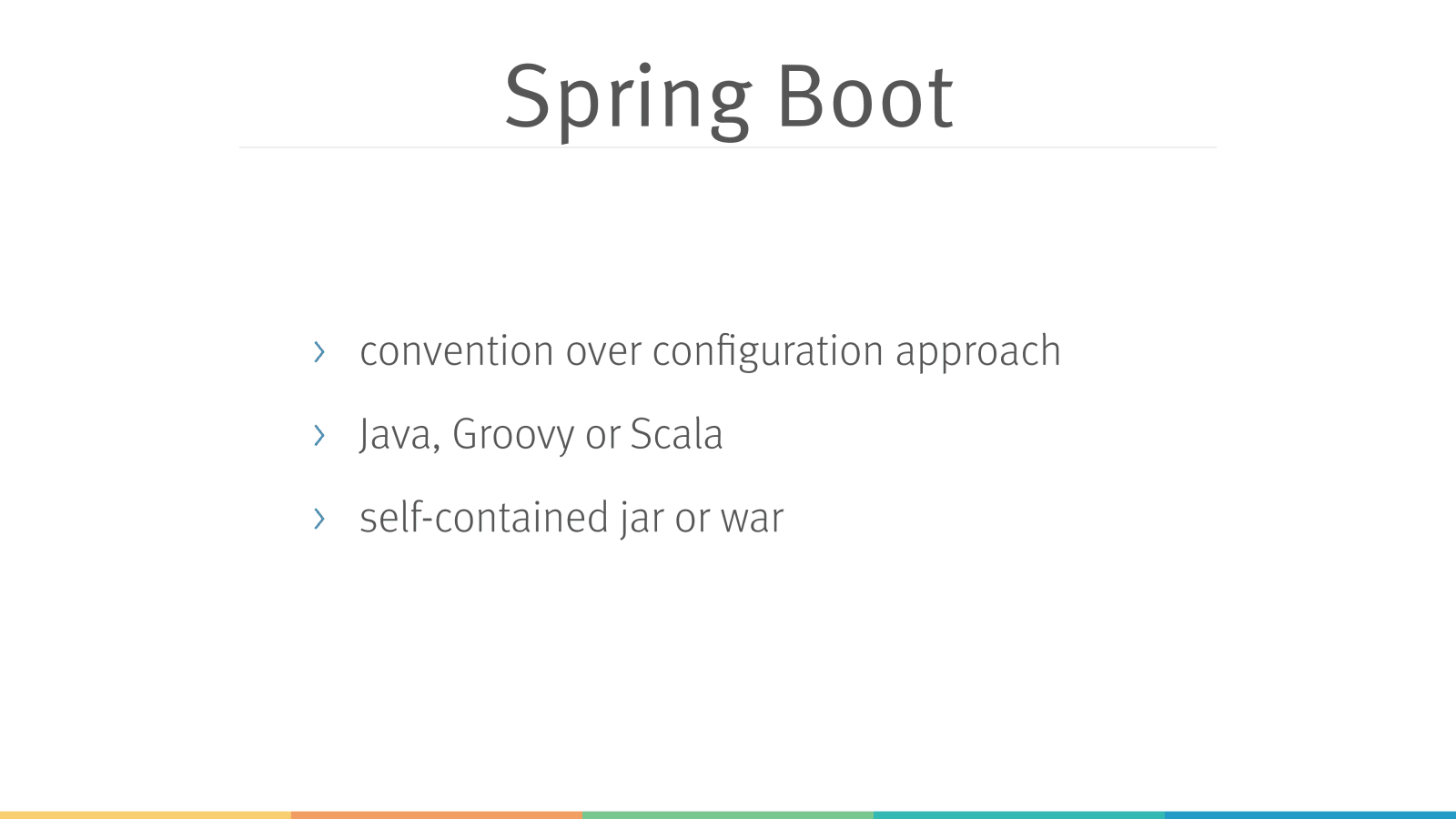 Spring Boot

› convention over configuration approach

› Java, Groovy or Scala

› self-contained jar or war